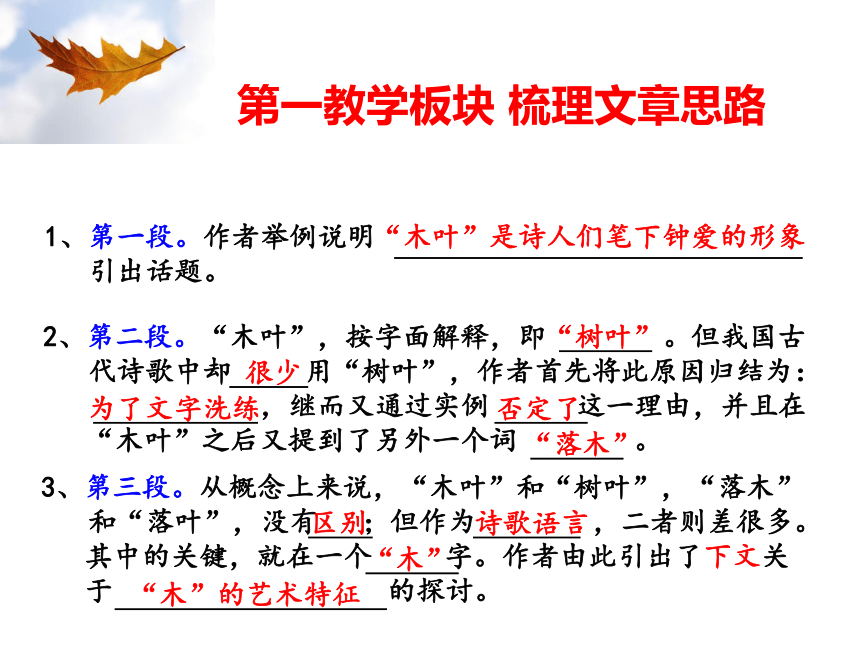 第一教学板块 梳理文章思路

1、第一段。作者举例说明“木叶”是诗人们笔下钟爱的形象引出话题。

2、第二段。“木叶”，按字面解释，即“树叶”。但我国古代诗歌中却很少用“树叶”，作者首先将此原因归结为：为了文字洗练，继而又通过实例否定了这一理由，并且在“木叶”之后又提到了另外一个词“落木”。

3、第三段。从概念上来说，“木叶”和“树叶”，“落木”和“落叶”，没有区别；但作为诗歌语言，二者则差很多。其中的关键，就在一个“木”字。作者由此引出了下文关于“木”的艺术特征的探讨。